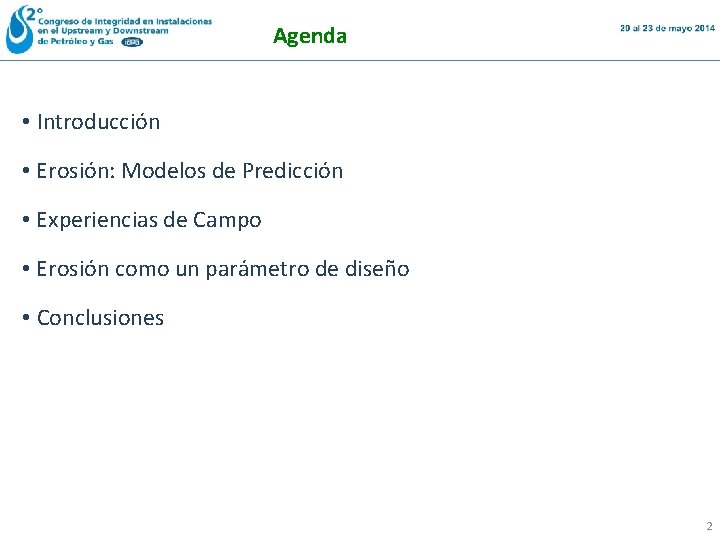 2°
Congreso de Integridad en Instalaciones en el Upstream y Downstream de Petróleo y Gas IAPG

Agenda

20 al 23 de mayo 2014

• Introducción

• Erosión: Modelos de Predicción

• Experiencias de Campo

• Erosión como un parámetro de diseño

• Conclusiones

2